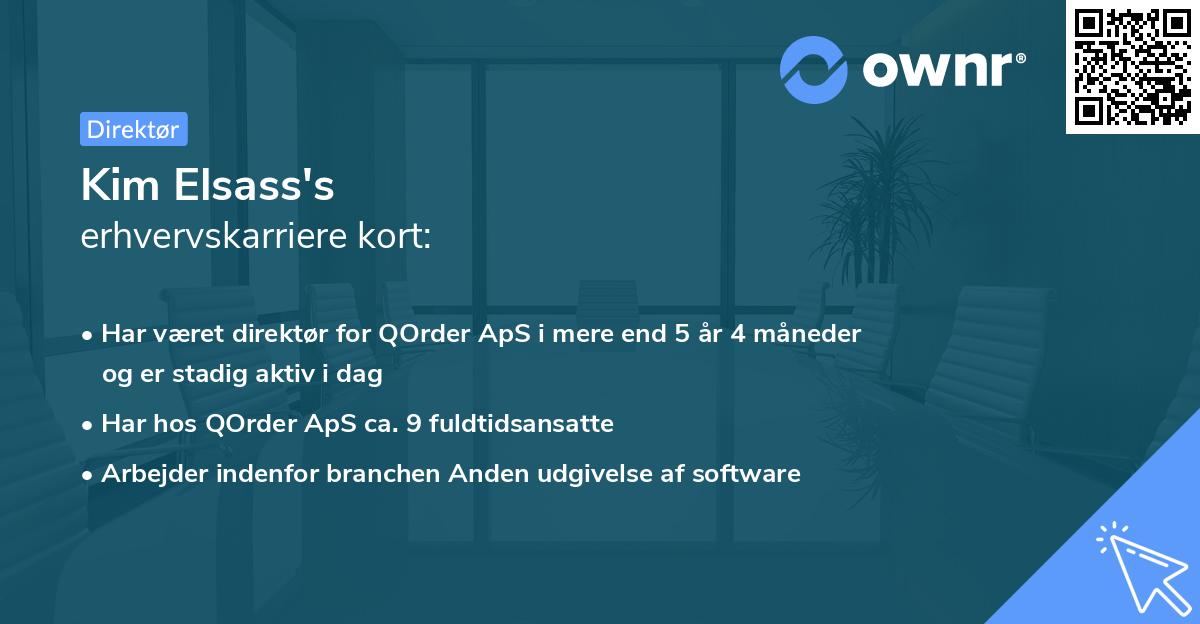 ownr®

Direktør

Kim Elsass's
erhvervskarriere kort:

• Har været direktør for QOrder ApS i mere end 5 år 4 måneder og er stadig aktiv i dag

• Har hos QOrder ApS ca. 9 fuldtidsansatte

• Arbejder indenfor branchen Anden udgivelse af software